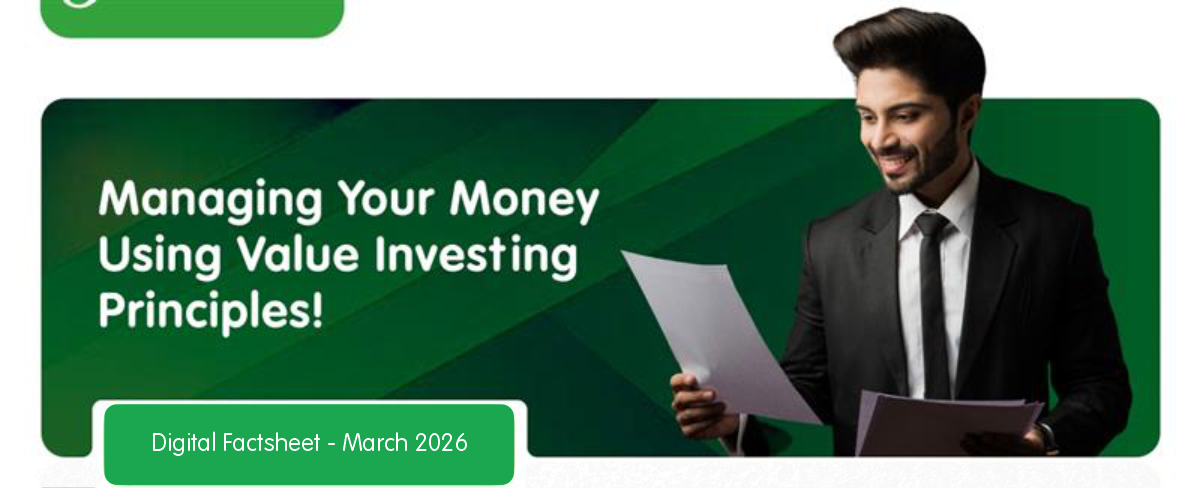 Managing Your Money Using Value Investing Principles!

Digital Factsheet - March 2026